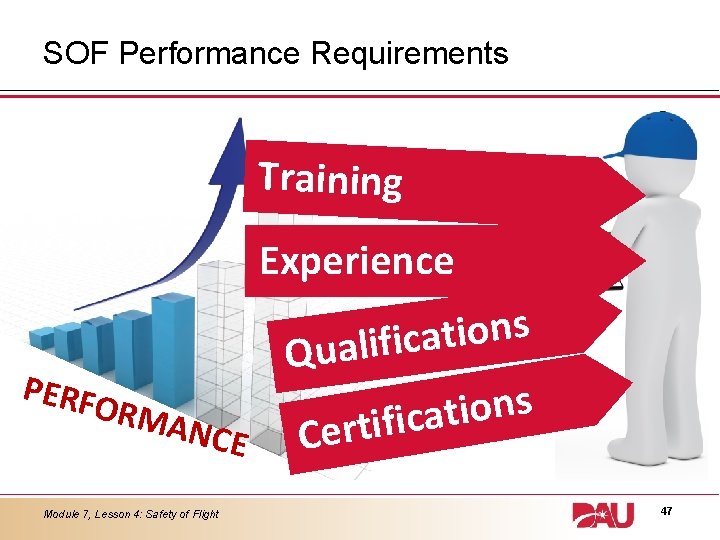 SOF Performance Requirements

Training

Experience

Qualifications

Certifications

PERFORMANCE

Module 7, Lesson 4: Safety of Flight

DAU

47